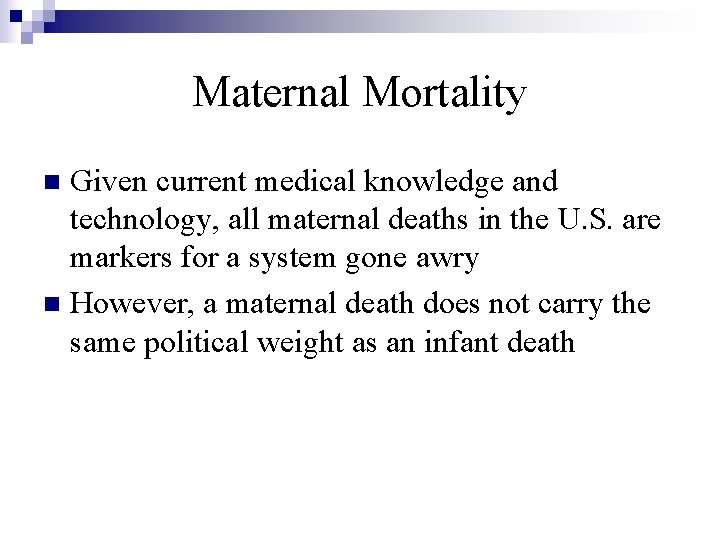 Maternal Mortality

Given current medical knowledge and technology, all maternal deaths in the U.S. are markers for a system gone awry

However, a maternal death does not carry the same political weight as an infant death